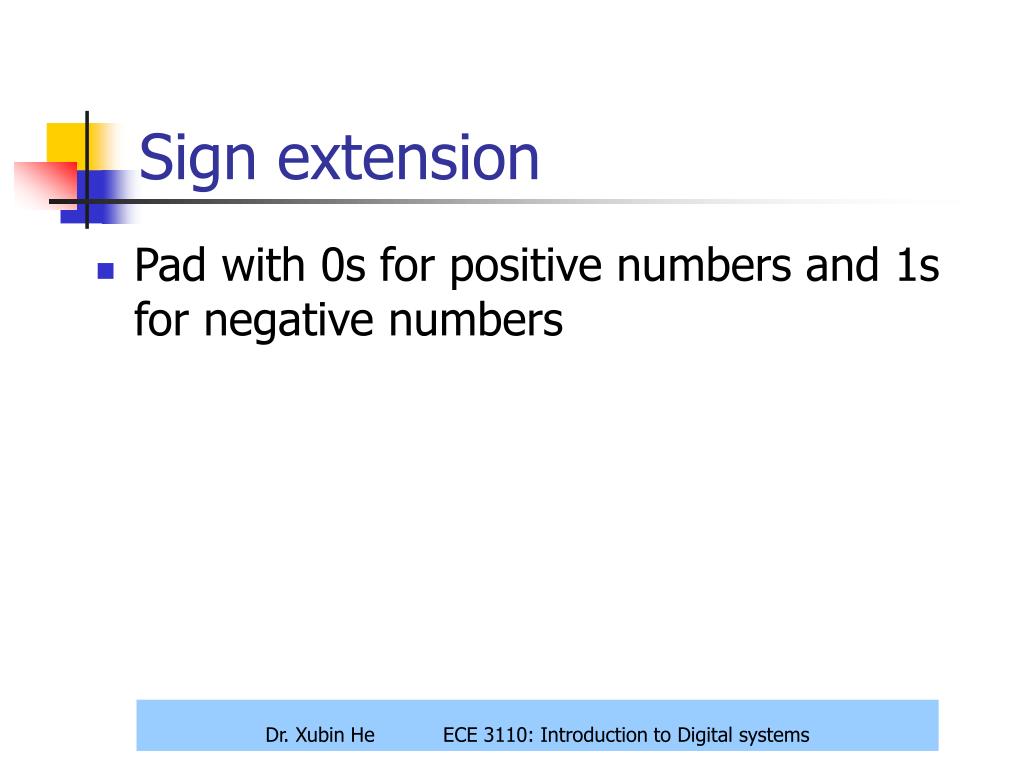 Sign extension

Pad with 0s for positive numbers and 1s for negative numbers

Dr. Xubin He ECE 3110: Introduction to Digital systems